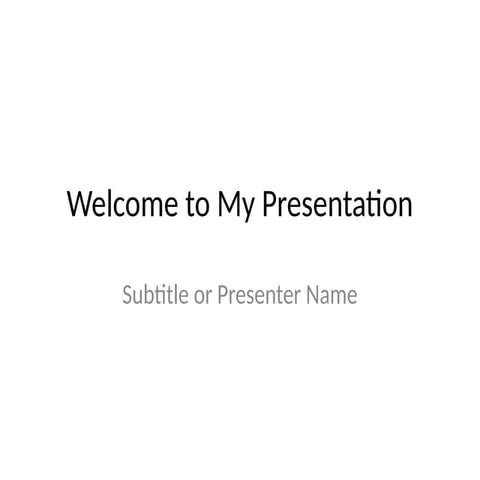 Welcome to My Presentation

Subtitle or Presenter Name